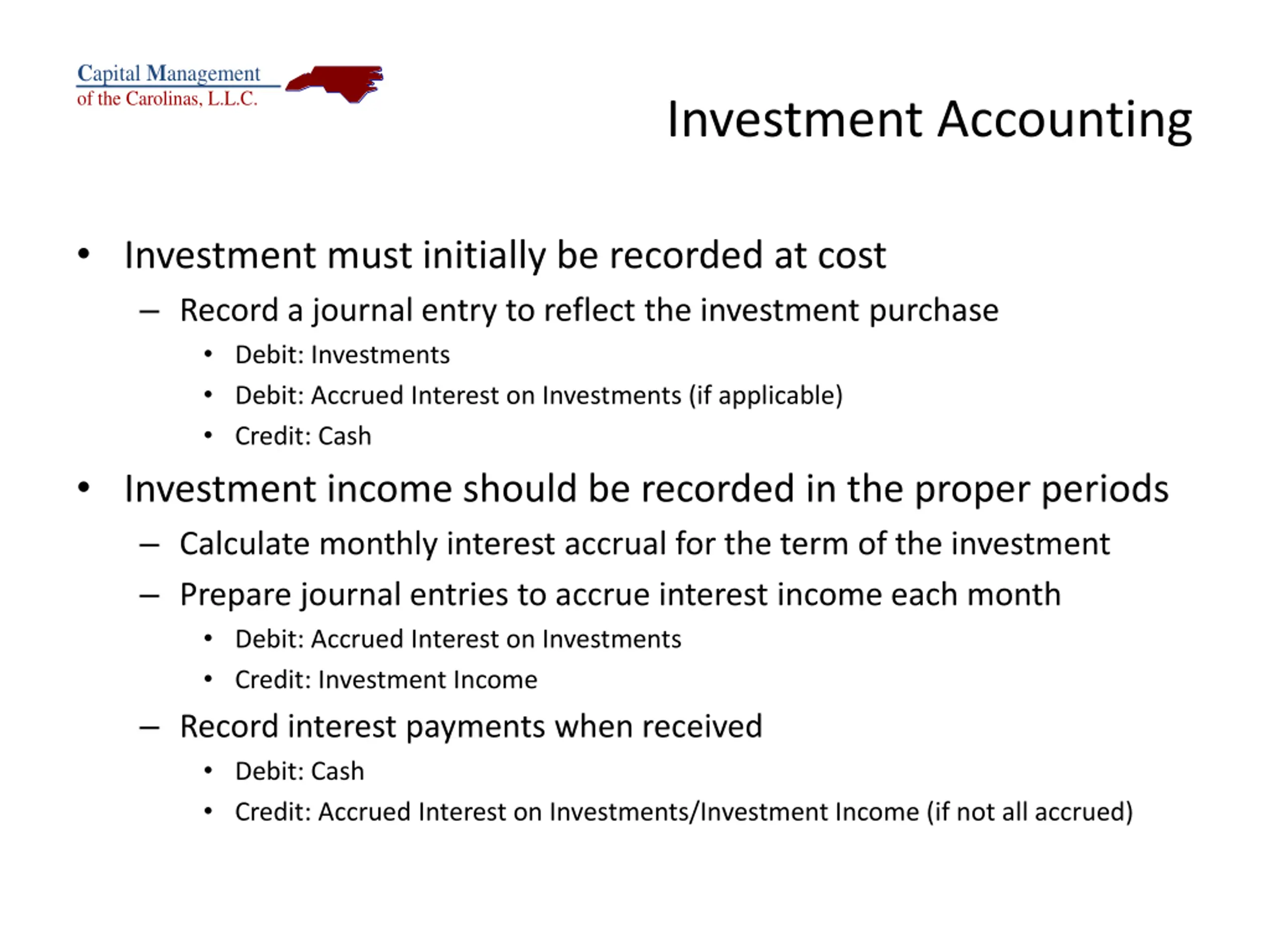 Capital Management
of the Carolinas, L.L.C.

Investment Accounting

• Investment must initially be recorded at cost
– Record a journal entry to reflect the investment purchase
• Debit: Investments
• Debit: Accrued Interest on Investments (if applicable)
• Credit: Cash
• Investment income should be recorded in the proper periods
– Calculate monthly interest accrual for the term of the investment
– Prepare journal entries to accrue interest income each month
• Debit: Accrued Interest on Investments
• Credit: Investment Income
– Record interest payments when received
• Debit: Cash
• Credit: Accrued Interest on Investments/Investment Income (if not all accrued)